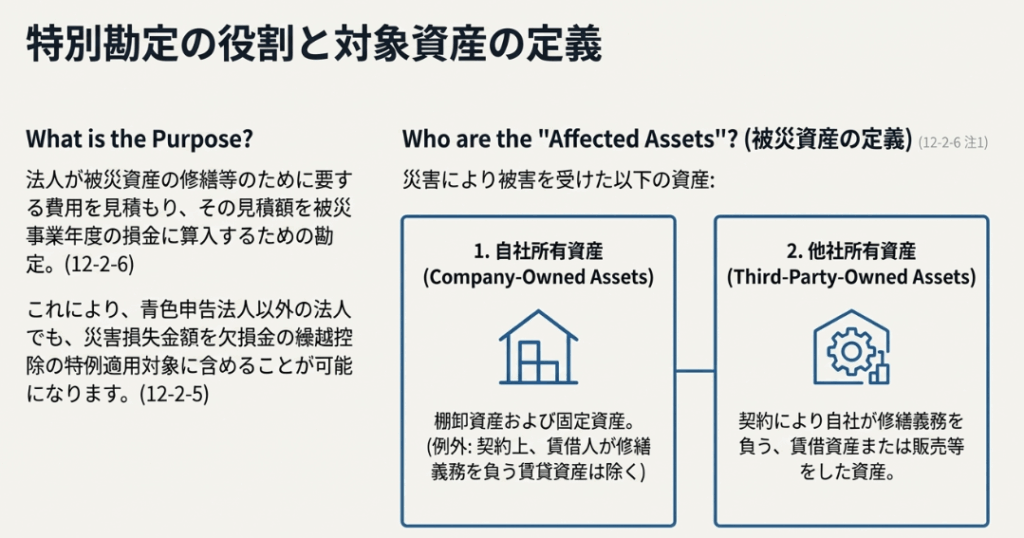 特別勘定の役割と対象資産の定義

What is the Purpose?

法人が被災資産の修繕等のために要する費用を見積もり、その見積額を被災事業年度の損金に算入するための勘定。(12-2-6)

これにより、青色申告法人以外の法人でも、災害損失金額を欠損金の繰越控除の特例適用対象に含めることが可能になります。(12-2-5)

Who are the "Affected Assets"? (被災資産の定義) (12-2-6 注1)

災害により被害を受けた以下の資産:

1. 自社所有資産
(Company-Owned Assets)

棚卸資産および固定資産。
(例外: 契約上、賃借人が修繕義務を負う賃貸資産は除く)

2. 他社所有資産
(Third-Party-Owned Assets)

契約により自社が修繕義務を負う、賃借資産または販売等をした資産。